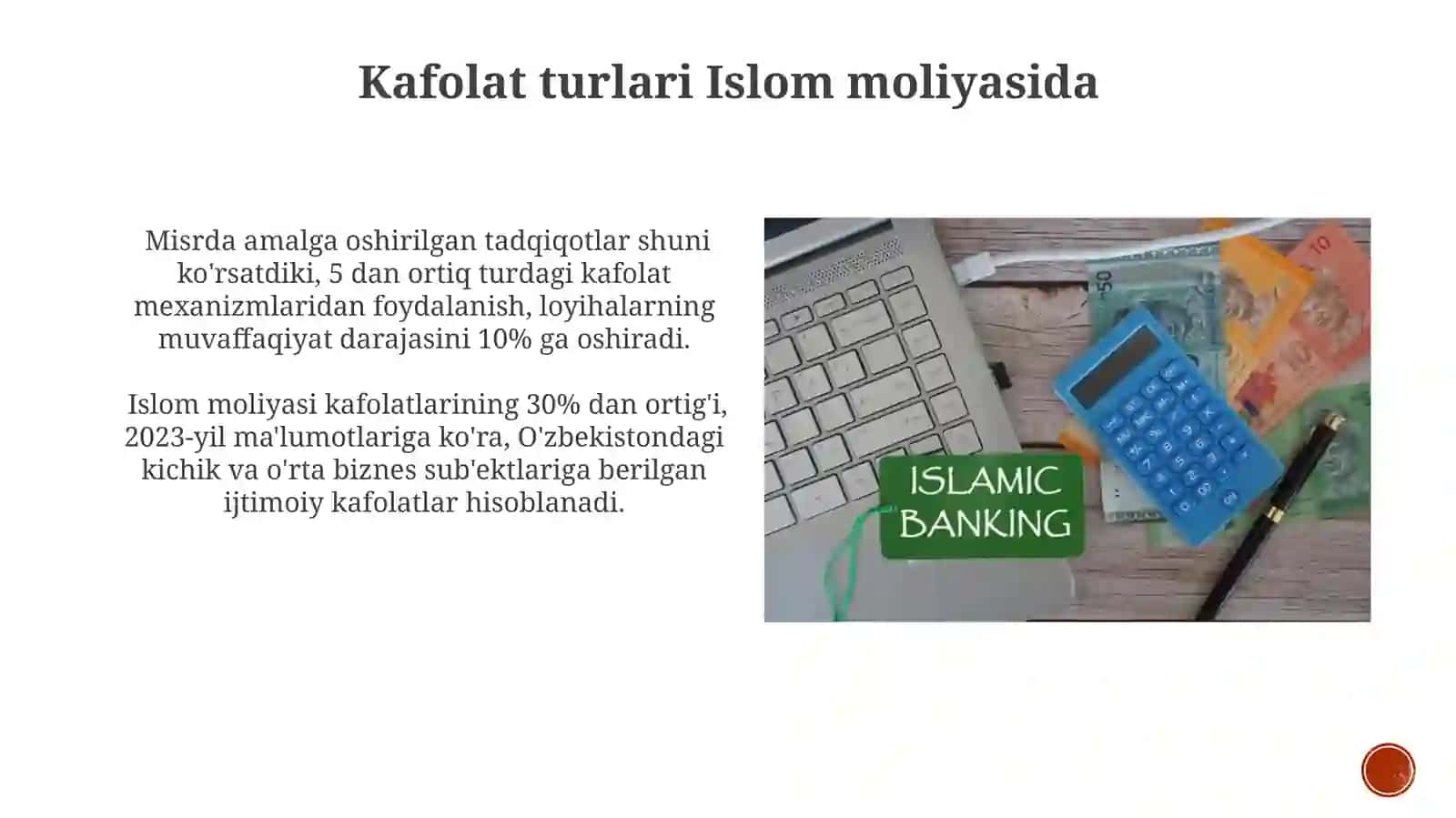 Kafolat turlari Islom moliyasida

Misrda amalga oshirilgan tadqiqotlar shuni ko'rsatdiki, 5 dan ortiq turdagi kafolat mexanizmlaridan foydalanish, loyihalarning muvaffaqiyat darajasini 10% ga oshiradi.

Islom moliyasi kafolatlarining 30% dan ortig'i, 2023-yil ma'lumotlariga ko'ra, O'zbekistondagi kichik va o'rta biznes sub'ektlariga berilgan ijtimoiy kafolatlar hisoblanadi.

ISLAMIC BANKING

50

10